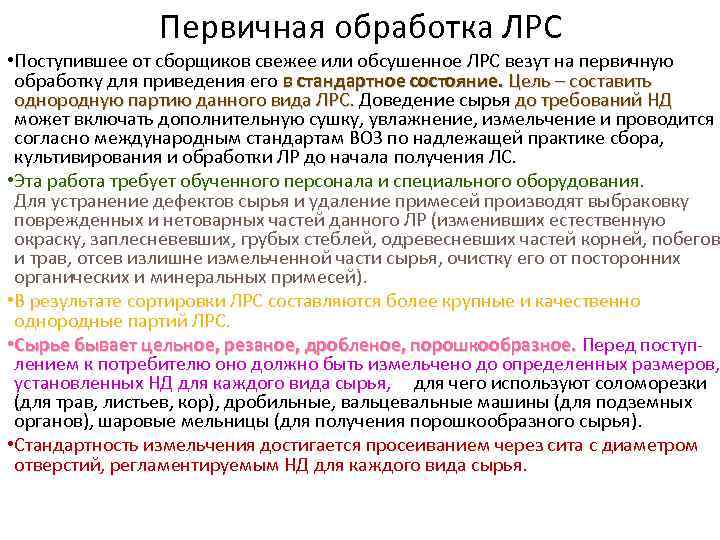 Первичная обработка ЛРС

•Поступившее от сборщиков свежее или обсушенное ЛРС везут на первичную обработку для приведения его в стандартное состояние. Цель – составить однородную партию данного вида ЛРС. Доведение сырья до требований НД может включать дополнительную сушку, увлажнение, измельчение и проводится согласно международным стандартам ВОЗ по надлежащей практике сбора, культивирования и обработки ЛР до начала получения ЛС.

•Эта работа требует обученного персонала и специального оборудования. Для устранение дефектов сырья и удаление примесей производят выбраковку поврежденных и нетоварных частей данного ЛР (изменивших естественную окраску, заплесневевших, грубых стеблей, одревесневших частей корней, побегов и трав, отсев излишне измельченной части сырья, очистку его от посторонних органических и минеральных примесей).

•В результате сортировки ЛРС составляются более крупные и качественно однородные партий ЛРС.

•Сырье бывает цельное, резаное, дробленое, порошкообразное. Перед поступлением к потребителю оно должно быть измельчено до определенных размеров, установленных НД для каждого вида сырья, для чего используют соломорезки (для трав, листьев, кор), дробильные, вальцевальные машины (для подземных органов), шаровые мельницы (для получения порошкообразного сырья).

•Стандартность измельчения достигается просеиванием через сита с диаметром отверстий, регламентируемым НД для каждого вида сырья.